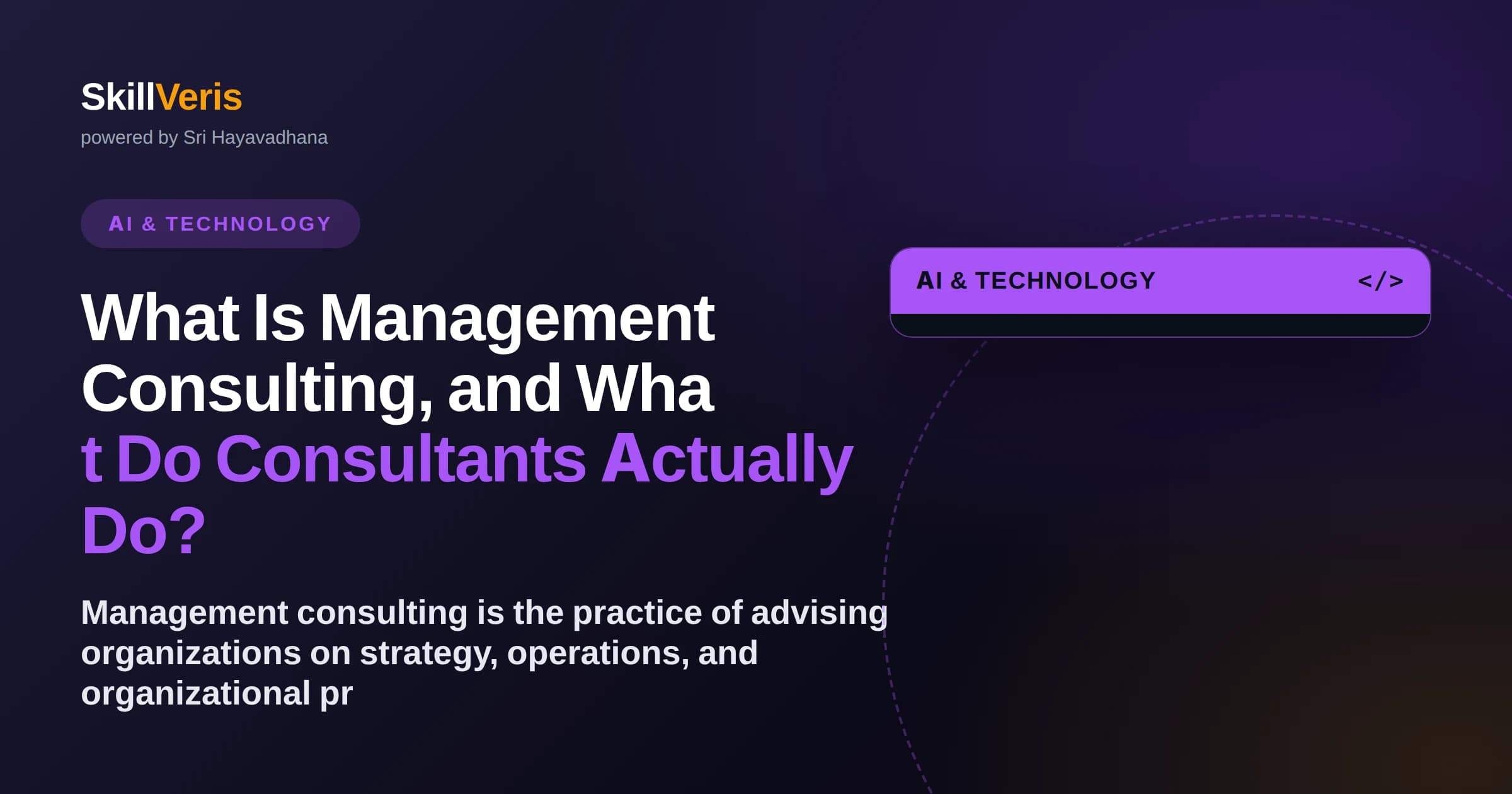 SkillVeris
powered by Sri Hayavadhana

AI & TECHNOLOGY

What Is Management Consulting, and Wha t Do Consultants Actually Do?

Management consulting is the practice of advising organizations on strategy, operations, and organizational pr

AI & TECHNOLOGY </>